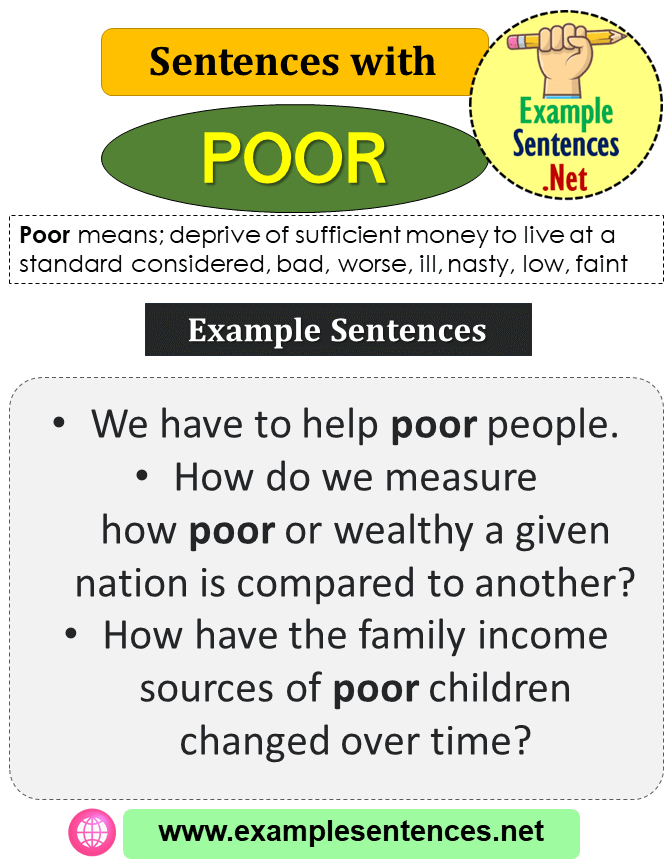 Sentences with

POOR

Example Sentences .Net

Poor means; deprive of sufficient money to live at a standard considered, bad, worse, ill, nasty, low, faint

Example Sentences

• We have to help poor people.
• How do we measure how poor or wealthy a given nation is compared to another?
• How have the family income sources of poor children changed over time?

www.examplesentences.net